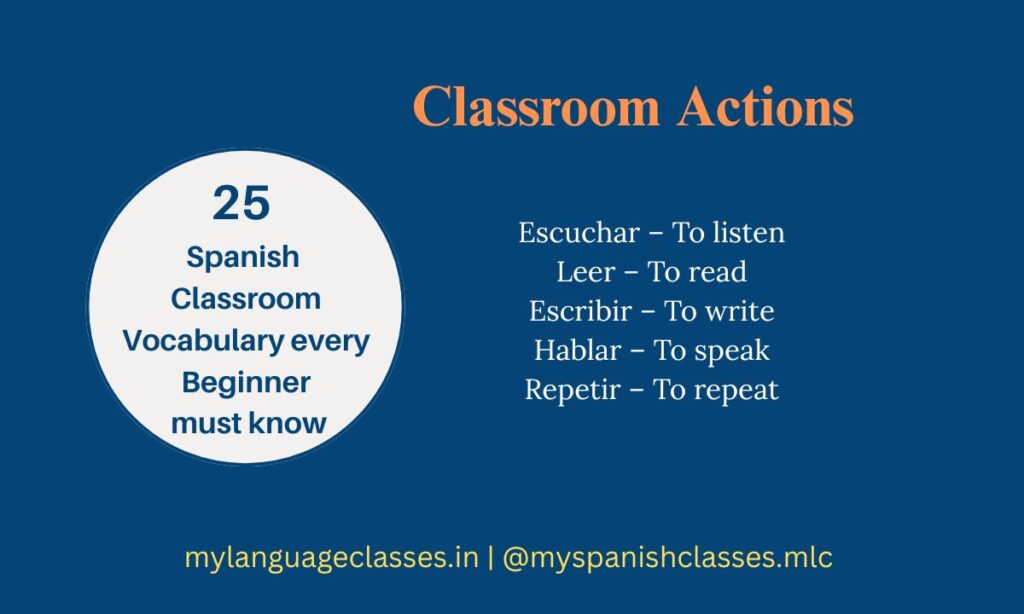 Classroom Actions

25
Spanish Classroom Vocabulary every Beginner must know

Escuchar – To listen
Leer – To read
Escribir – To write
Hablar – To speak
Repetir – To repeat

mylanguageclasses.in | @myspanishclasses.mlc